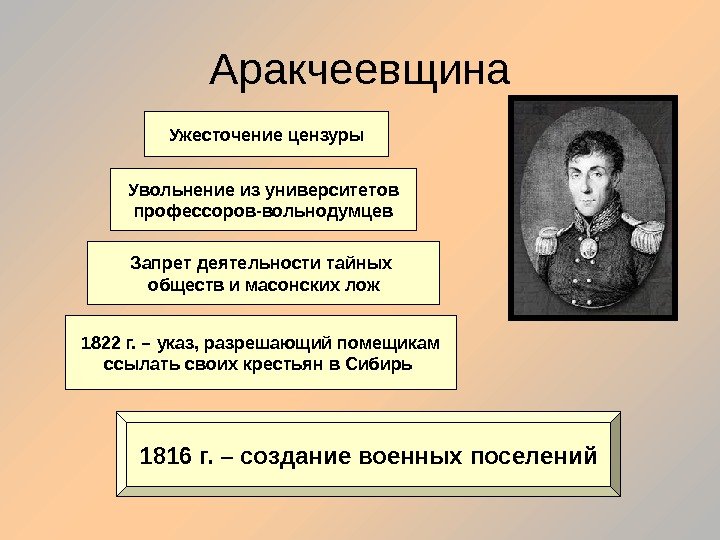 Аракчеевщина

Ужесточение цензуры

Увольнение из университетов профессоров-вольнодумцев

Запрет деятельности тайных обществ и масонских лож

1822 г. – указ, разрешающий помещикам ссылать своих крестьян в Сибирь

1816 г. – создание военных поселений